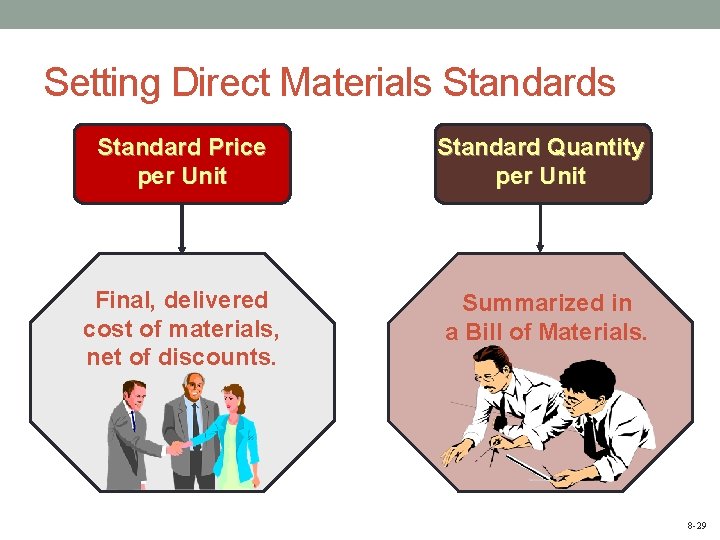 Setting Direct Materials Standards

Standard Price per Unit

Final, delivered cost of materials, net of discounts.

Standard Quantity per Unit

Summarized in a Bill of Materials.

8-29